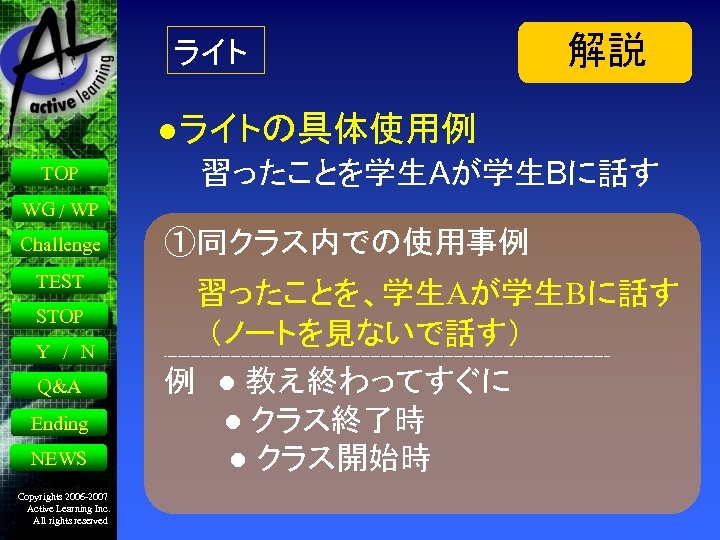 AL
active learning

TOP
WG / WP
Challenge
TEST
STOP
Y / N
Q&A
Ending
NEWS

Copyrights 2006-2007
Active Learning Inc.
All rights reserved

ライト

解説

●ライトの具体使用例
習ったことを学生Aが学生Bに話す

①同クラス内での使用事例
習ったことを、学生Aが学生Bに話す
（ノートを見ないで話す）

例 ● 教え終わってすぐに
● クラス終了時
● クラス開始時